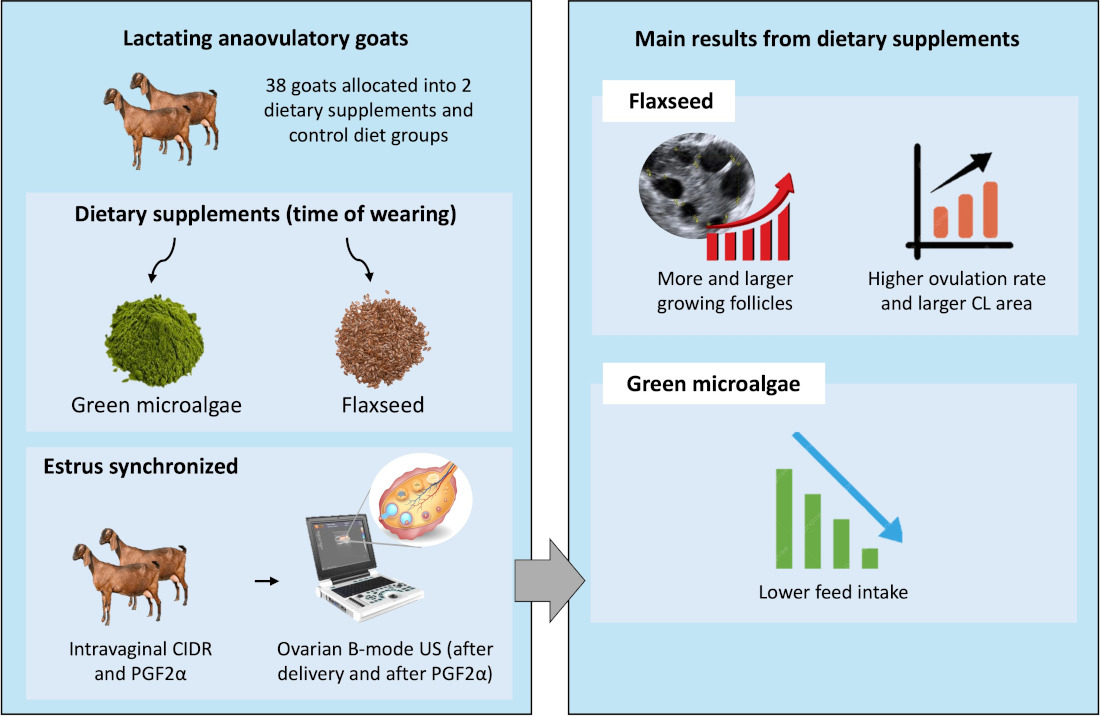 Lactating anaovulatory goats

38 goats allocated into 2 dietary supplements and control diet groups

Dietary supplements (time of wearing)

Green microalgae

Flaxseed

Estrus synchronized

Intravaginal CIDR and PGF2α

Ovarian B-mode US (after delivery and after PGF2α)

Main results from dietary supplements

Flaxseed

More and larger growing follicles

Higher ovulation rate and larger CL area

Green microalgae

Lower feed intake